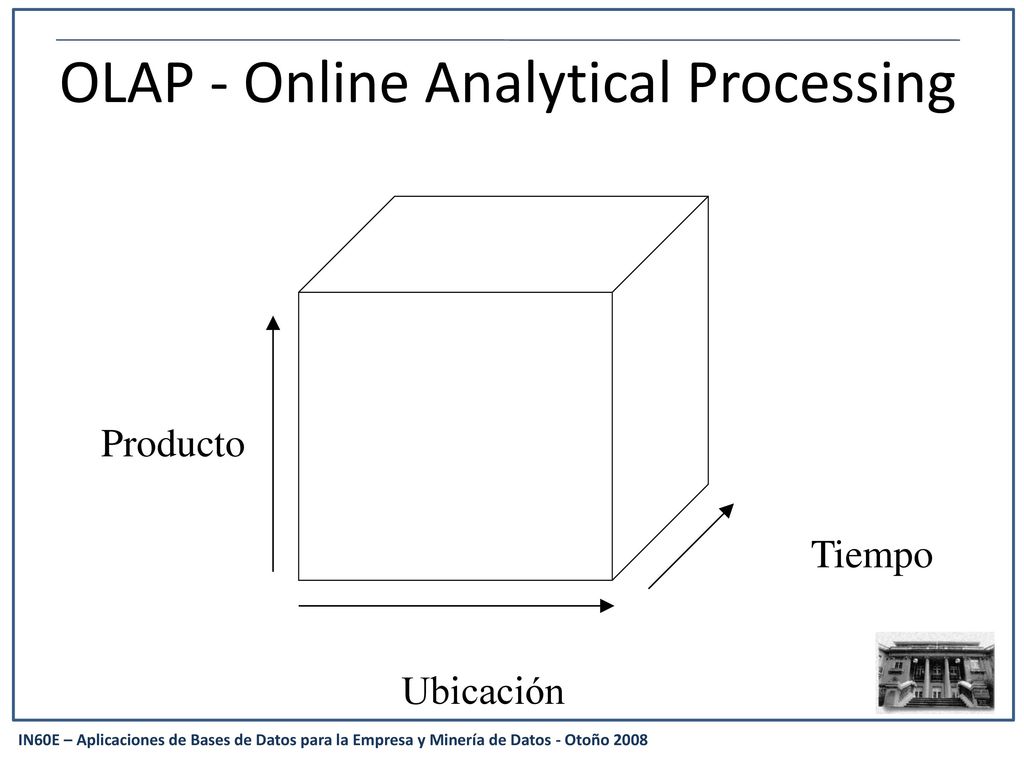 OLAP - Online Analytical Processing

Producto

Tiempo

Ubicación

IN60E – Aplicaciones de Bases de Datos para la Empresa y Minería de Datos - Otoño 2008